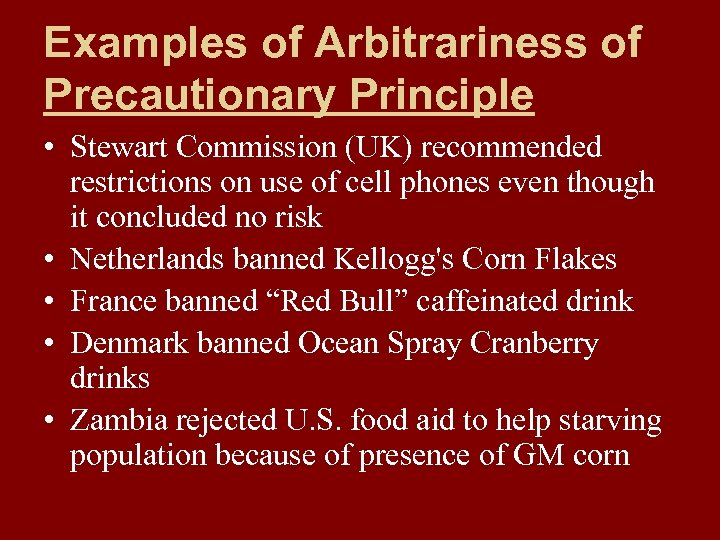 Examples of Arbitrariness of Precautionary Principle

• Stewart Commission (UK) recommended restrictions on use of cell phones even though it concluded no risk
• Netherlands banned Kellogg's Corn Flakes
• France banned “Red Bull” caffeinated drink
• Denmark banned Ocean Spray Cranberry drinks
• Zambia rejected U.S. food aid to help starving population because of presence of GM corn